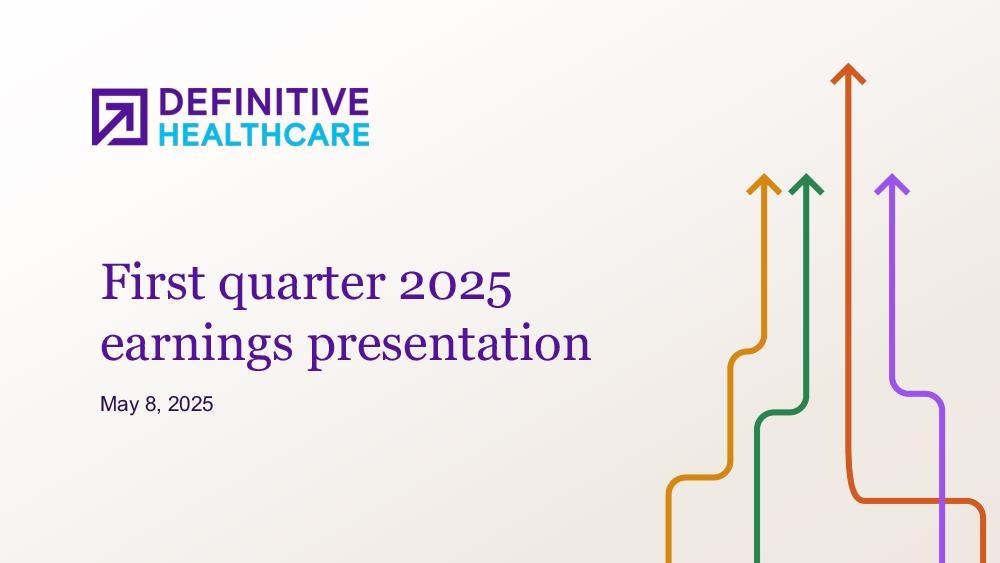 DEFINITIVE HEALTHCARE

First quarter 2025 earnings presentation

May 8, 2025